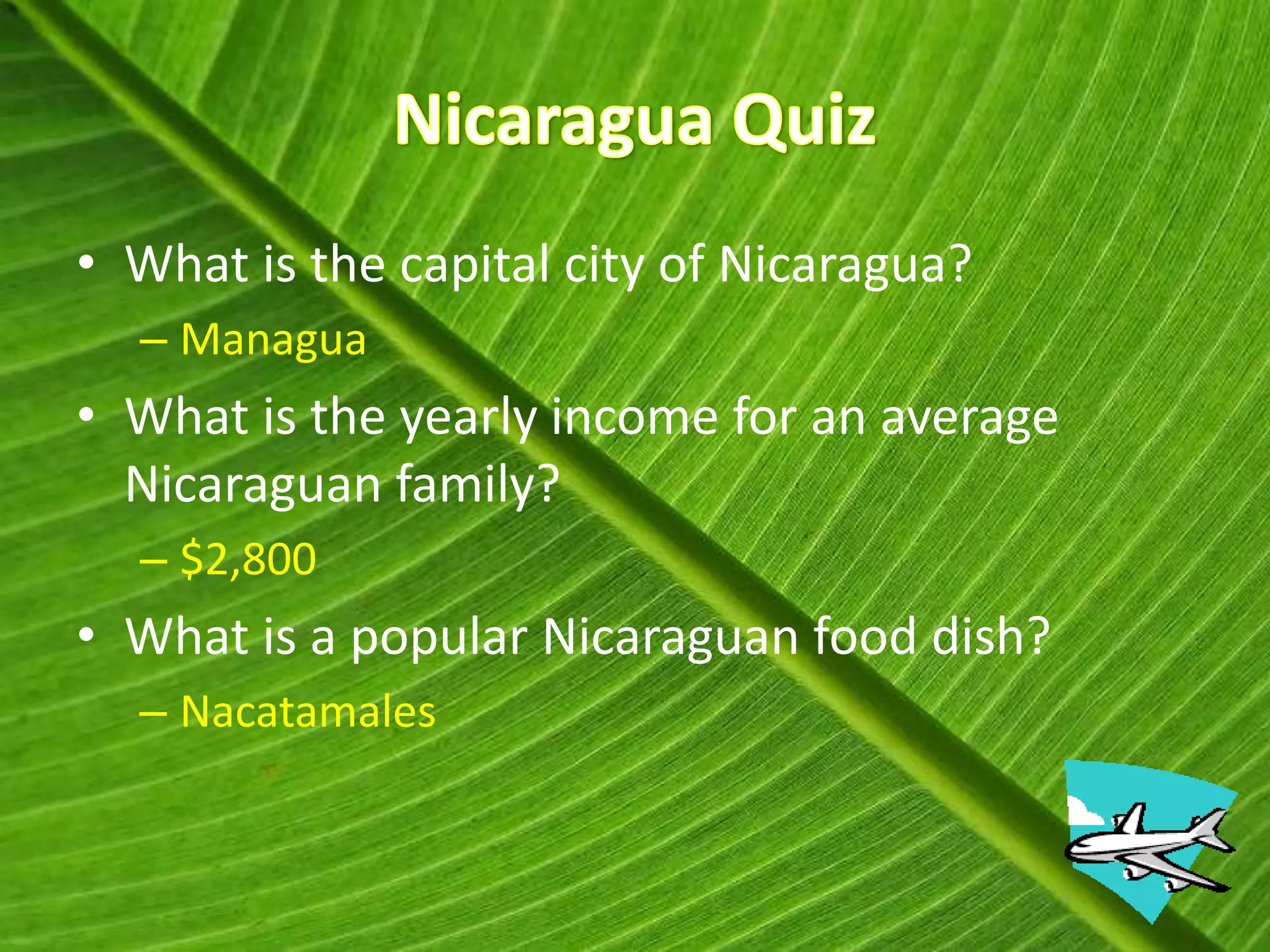 Nicaragua Quiz

• What is the capital city of Nicaragua?
– Managua

• What is the yearly income for an average Nicaraguan family?
– \$2,800

• What is a popular Nicaraguan food dish?
– Nacatamales